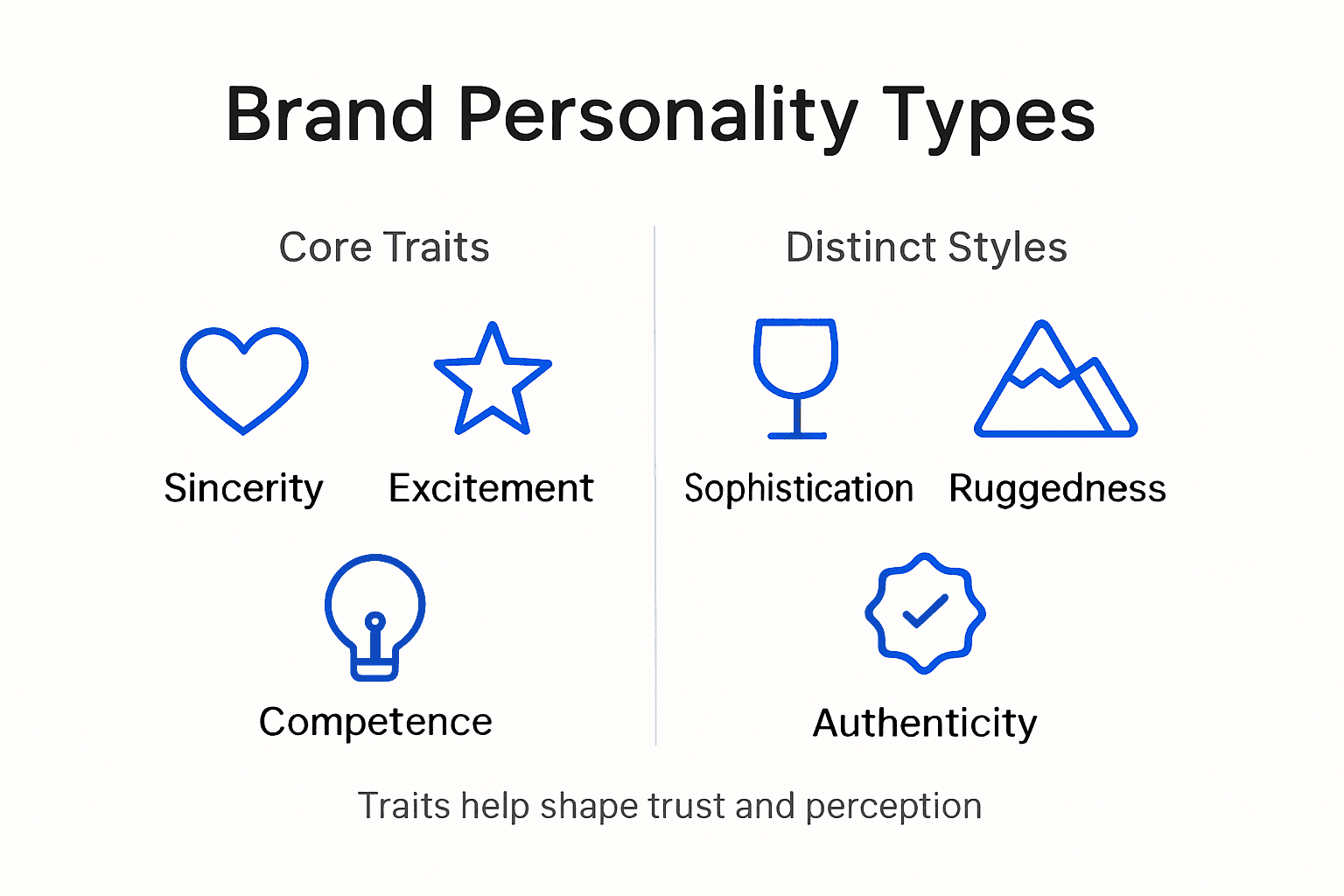 Brand Personality Types

Core Traits

Sincerity

Excitement

Competence

Distinct Styles

Sophistication

Ruggedness

Authenticity

Traits help shape trust and perception